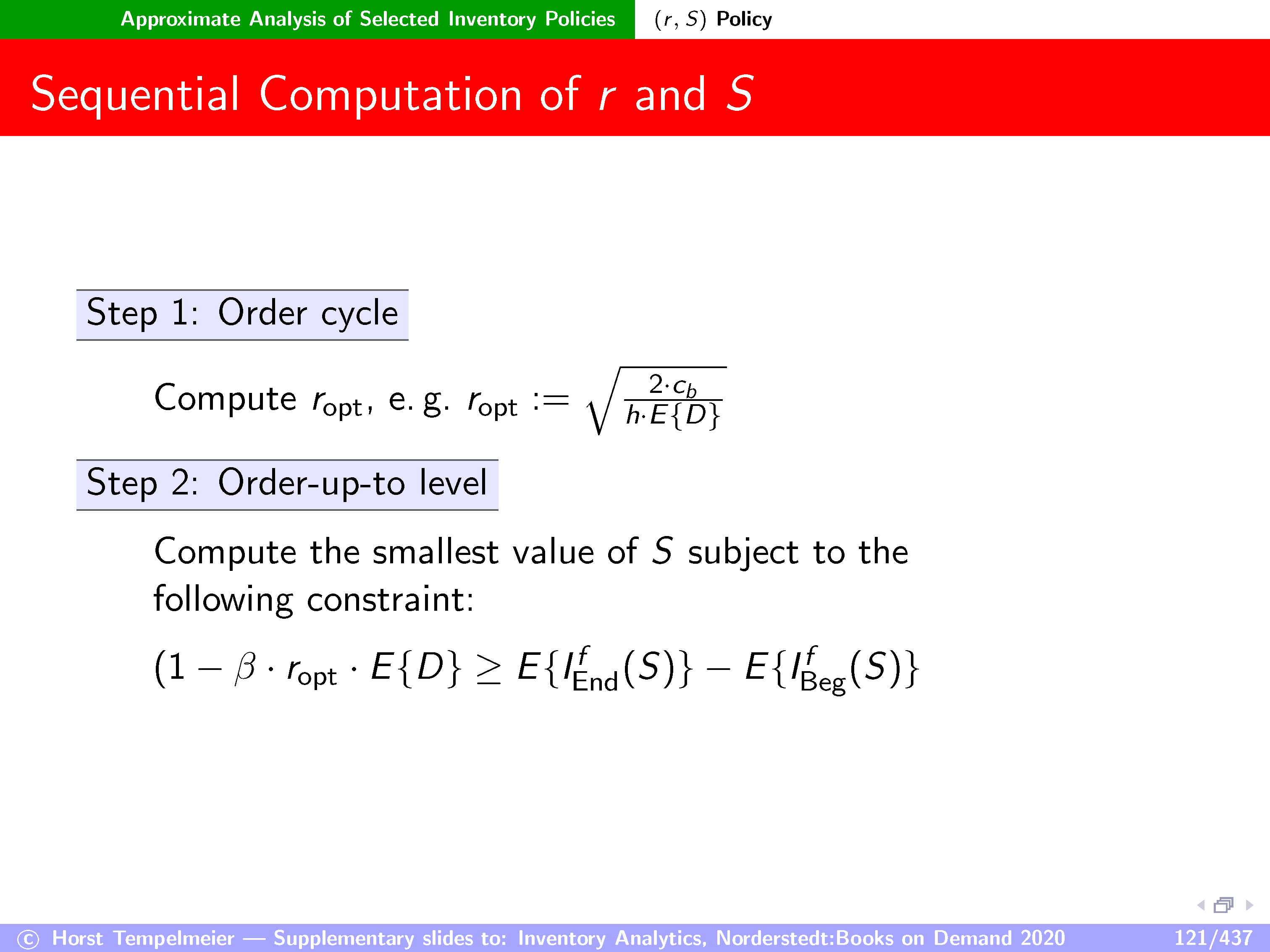 Approximate Analysis of Selected Inventory Policies $(r, S)$ Policy

Sequential Computation of $r$ and $S$

Step 1: Order cycle

Compute $r_{\text{opt}}$, e. g. $r_{\text{opt}} := \sqrt{\frac{2 \cdot c_b}{h \cdot E\{D\}}}$

Step 2: Order-up-to level

Compute the smallest value of $S$ subject to the following constraint:

$(1 - \beta \cdot r_{\text{opt}} \cdot E\{D\} \geq E\{I^f_{\text{End}}(S)\} - E\{I^f_{\text{Beg}}(S)\}$

© Horst Tempelmeier — Supplementary slides to: Inventory Analytics, Norderstedt:Books on Demand 2020 121/437